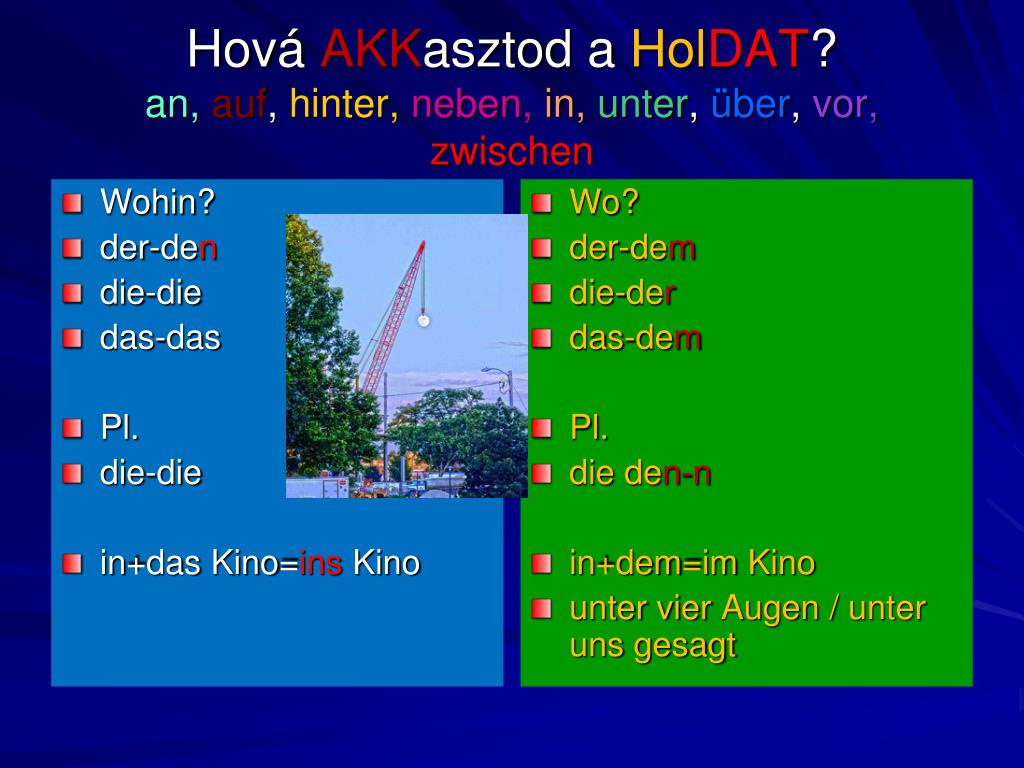 Hová AKKasztod a HolDAT?
an, auf, hinter, neben, in, unter, über, vor, zwischen

Wohin?
der-den
die-die
das-das

Pl.
die-die

in+das Kino=ins Kino

Wo?
der-dem
die-der
das-dem

Pl.
die den-n

in+dem=im Kino
unter vier Augen / unter uns gesagt